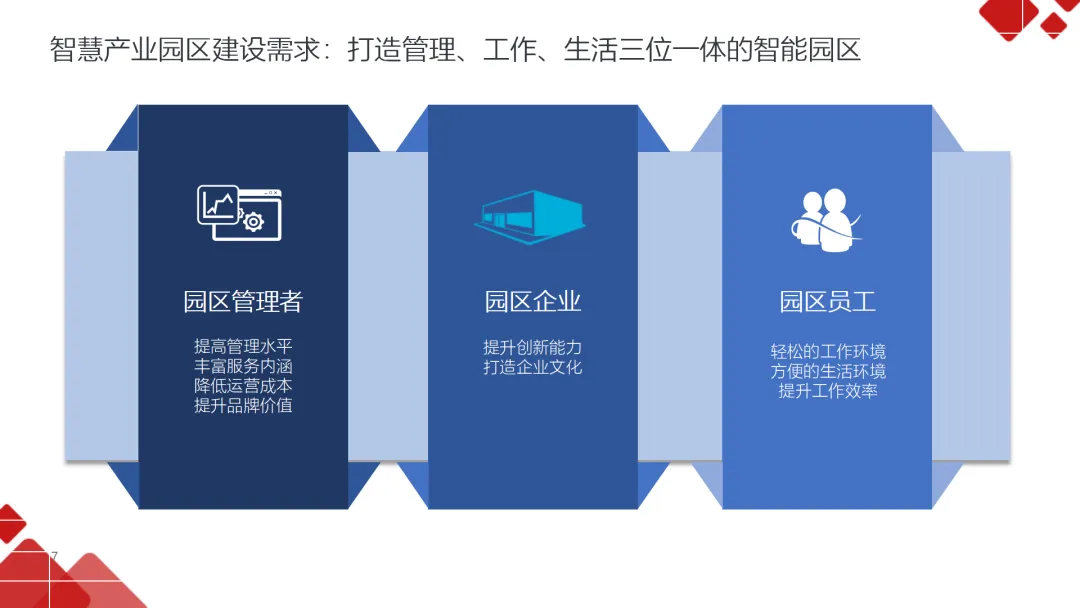 智慧产业园区建设需求：打造管理、工作、生活三位一体的智能园区

园区管理者

提高管理水平
丰富服务内涵
降低运营成本
提升品牌价值

园区企业

提升创新能力
打造企业文化

园区员工

轻松的工作环境
方便的生活环境
提升工作效率

7